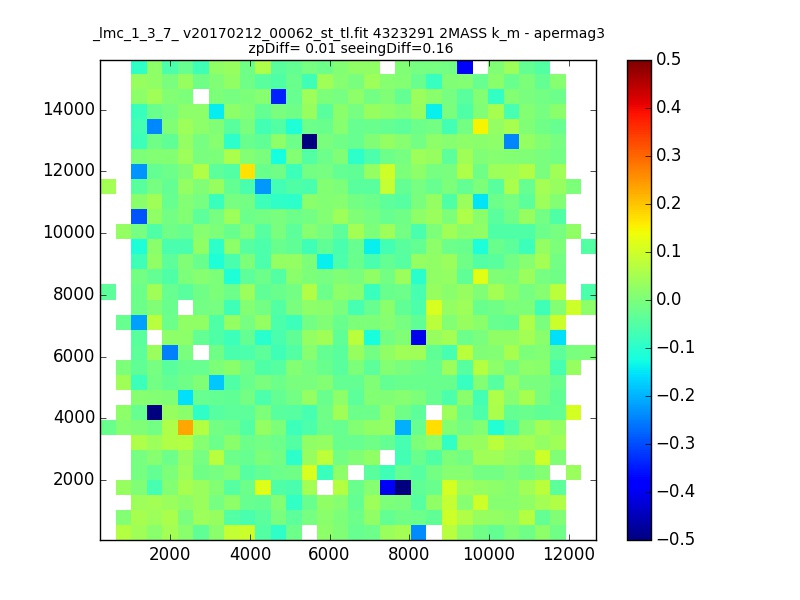 _lmc_1_3_7_ v20170212_00062_st_tl.fit 4323291 2MASS k_m - apermag3
zpDiff= 0.01 seeingDiff=0.16

14000
12000
10000
8000
6000
4000
2000

2000 4000 6000 8000 10000 12000

0.5
0.4
0.3
0.2
0.1
0.0
−0.1
−0.2
−0.3
−0.4
−0.5